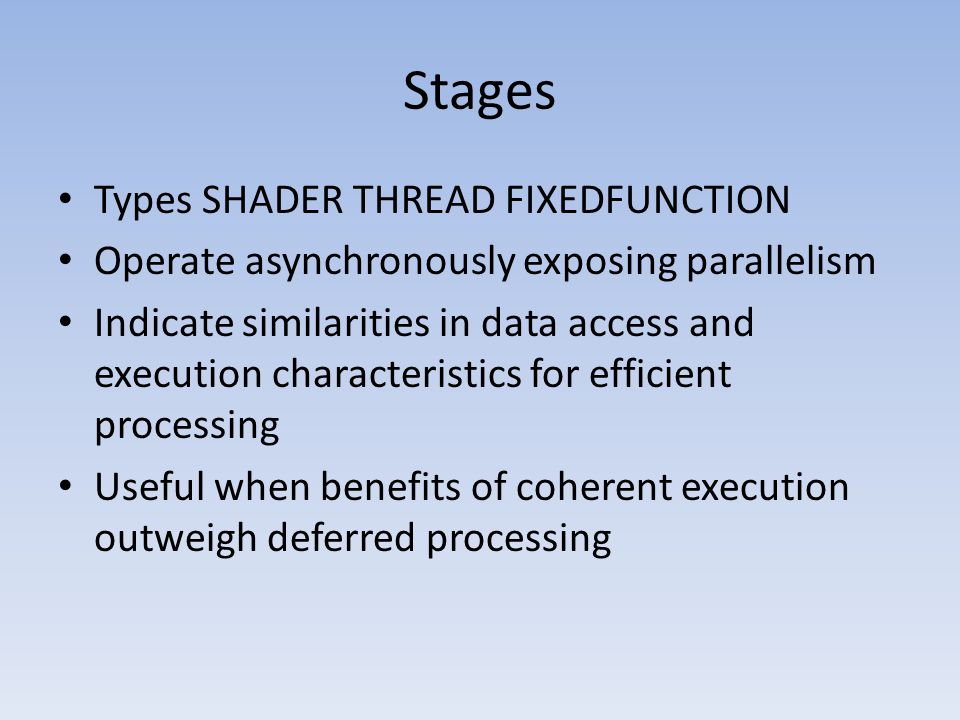 Stages

• Types SHADER THREAD FIXEDFUNCTION
• Operate asynchronously exposing parallelism
• Indicate similarities in data access and execution characteristics for efficient processing
• Useful when benefits of coherent execution outweigh deferred processing